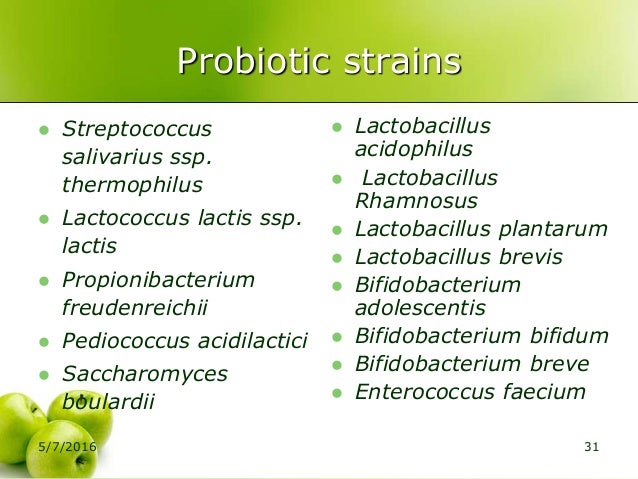 Probiotic strains

- Streptococcus salivarius ssp. thermophilus
- Lactococcus lactis ssp. lactis
- Propionibacterium freudenreichii
- Pediococcus acidilactici
- Saccharomyces boulardii

- Lactobacillus acidophilus
- Lactobacillus Rhamnosus
- Lactobacillus plantarum
- Lactobacillus brevis
- Bifidobacterium adolescentis
- Bifidobacterium bifidum
- Bifidobacterium breve
- Enterococcus faecium

5/7/2016

31